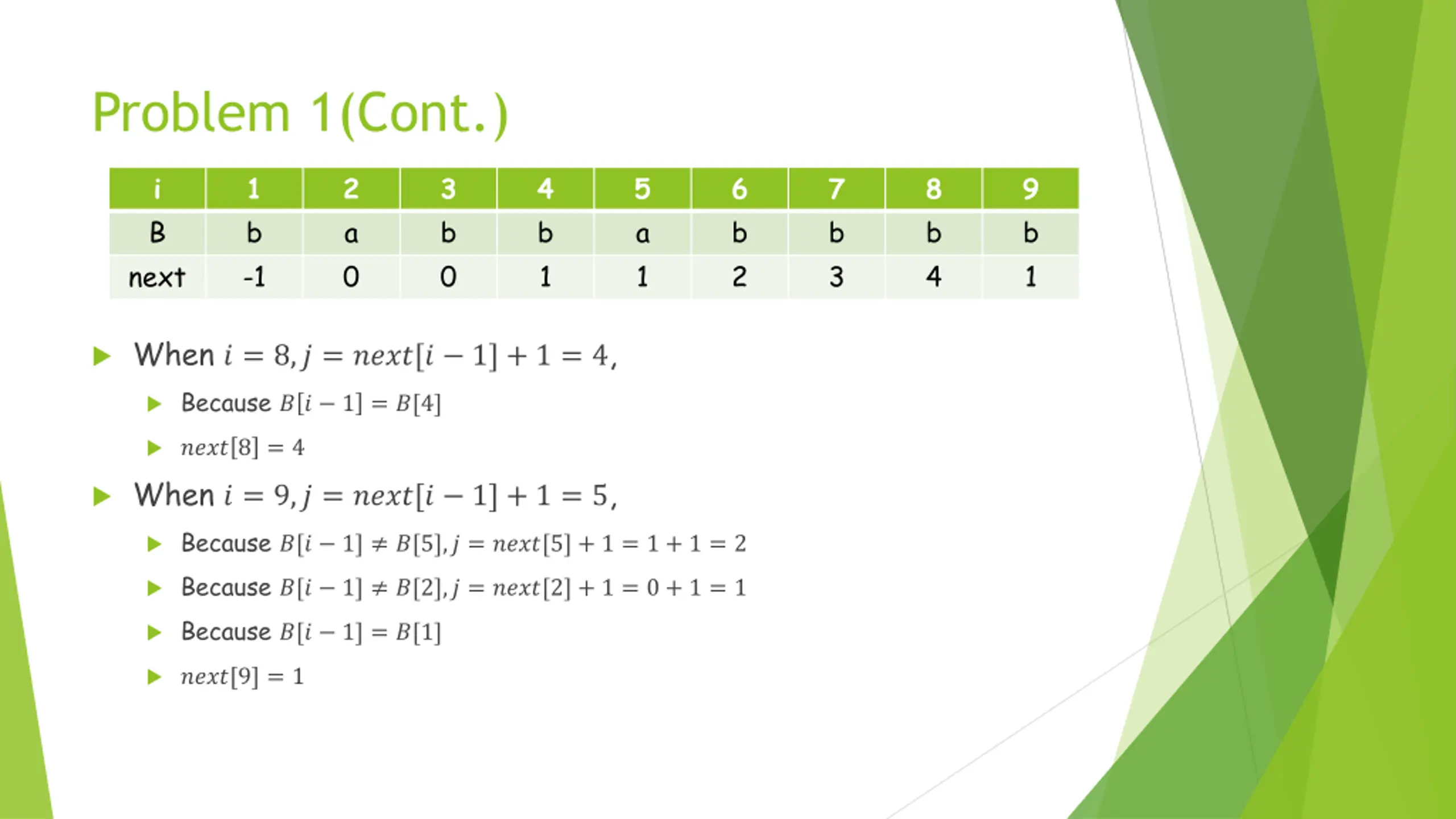 Problem 1(Cont.)

| i | 1 | 2 | 3 | 4 | 5 | 6 | 7 | 8 | 9 |
|---|---|---|---|---|---|---|---|---|---|
| B | b | a | b | b | a | b | b | b | b |
| next | -1 | 0 | 0 | 1 | 1 | 2 | 3 | 4 | 1 |

When $i = 8, j = next[i-1] + 1 = 4,$

Because $B[i-1] = B[4]$

$next[8] = 4$

When $i = 9, j = next[i-1] + 1 = 5,$

Because $B[i-1] \neq B[5], j = next[5] + 1 = 1 + 1 = 2$

Because $B[i-1] \neq B[2], j = next[2] + 1 = 0 + 1 = 1$

Because $B[i-1] = B[1]$

$next[9] = 1$